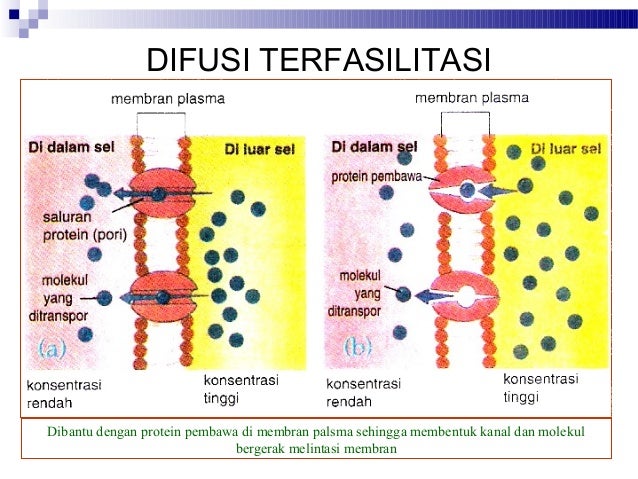 DIFUSI TERFASILITASI

membran plasma

Di dalam sel

Di luar sel

saluran protein (pori)

molekul yang ditranspor

(a)

konsentrasi rendah

konsentrasi tinggi

membran plasma

Di dalam sel

Di luar sel

protein pembawa

molekul yang ditranspor

(b)

konsentrasi rendah

konsentrasi tinggi

Dibantu dengan protein pembawa di membran palsma sehingga membentuk kanal dan molekul bergerak melintasi membran